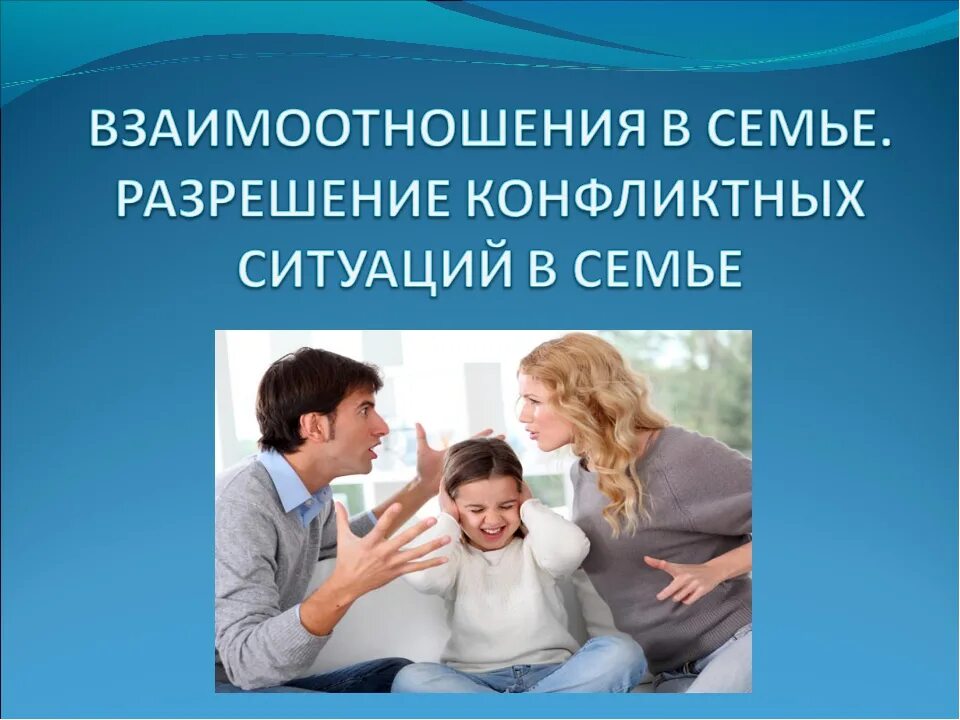 ВЗАИМООТНОШЕНИЯ В СЕМЬЕ. РАЗРЕШЕНИЕ КОНФЛИКТНЫХ СИТУАЦИЙ В СЕМЬЕ